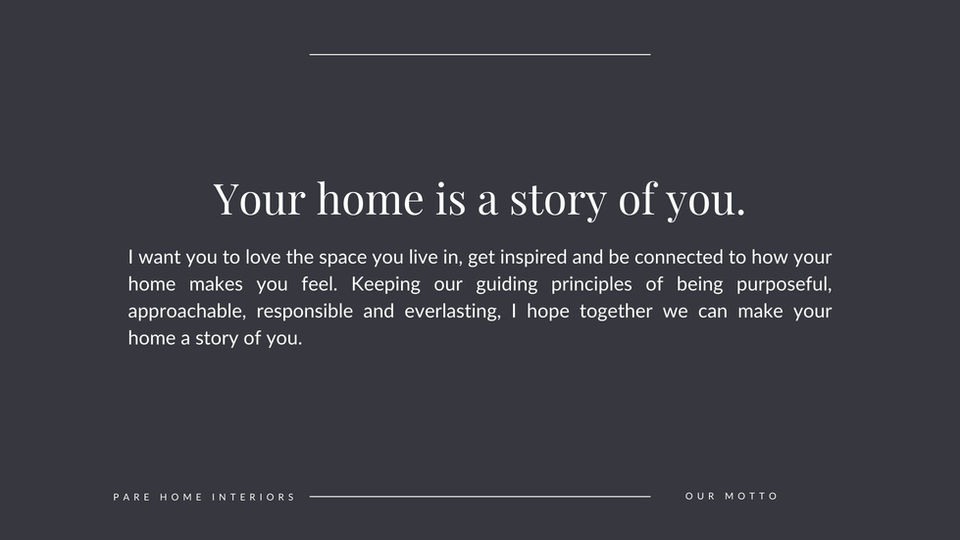 Your home is a story of you.

I want you to love the space you live in, get inspired and be connected to how your home makes you feel. Keeping our guiding principles of being purposeful, approachable, responsible and everlasting, I hope together we can make your home a story of you.

PARE HOME INTERIORS

OUR MOTTO